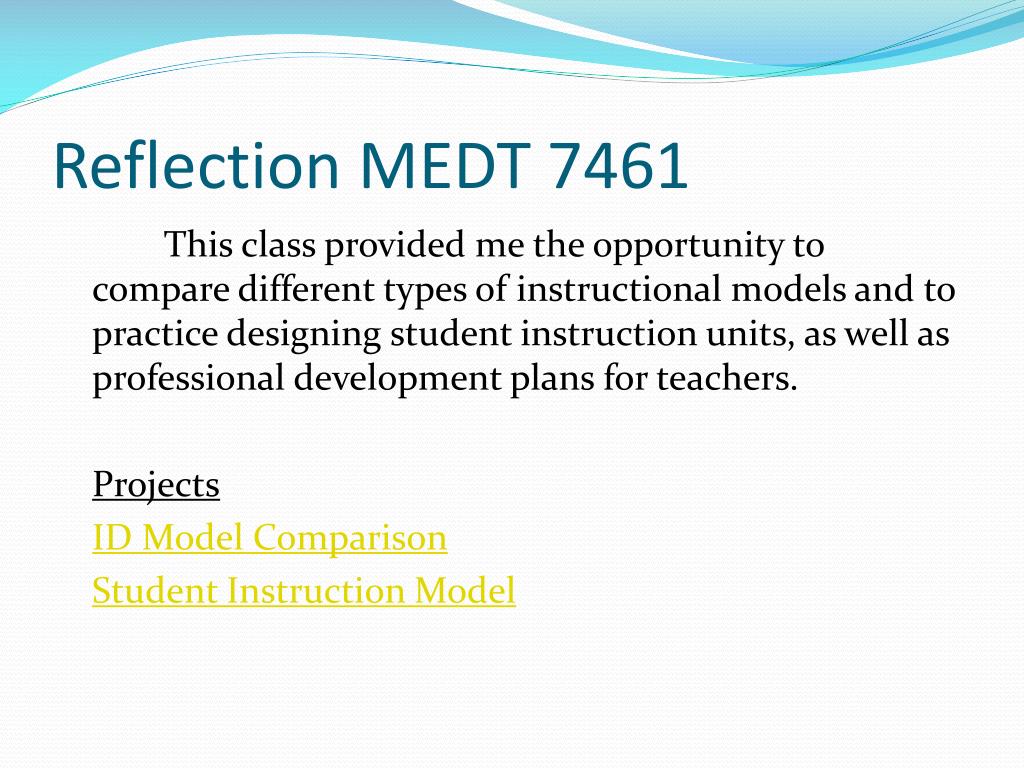 Reflection MEDT 7461

This class provided me the opportunity to compare different types of instructional models and to practice designing student instruction units, as well as professional development plans for teachers.

Projects
ID Model Comparison
Student Instruction Model